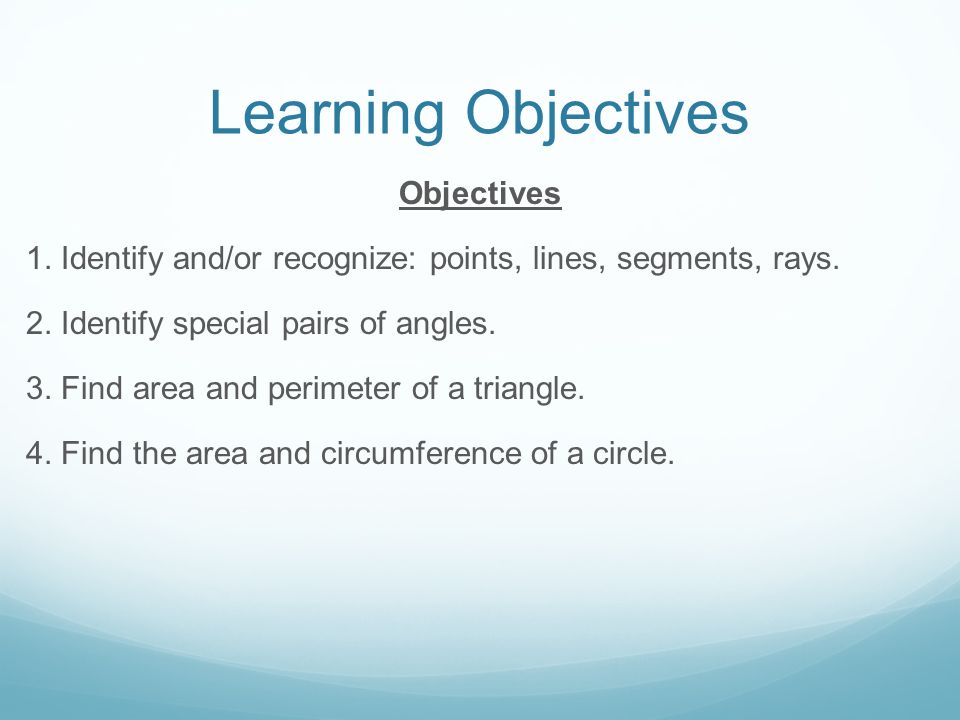 Learning Objectives

Objectives

1. Identify and/or recognize: points, lines, segments, rays.

2. Identify special pairs of angles.

3. Find area and perimeter of a triangle.

4. Find the area and circumference of a circle.